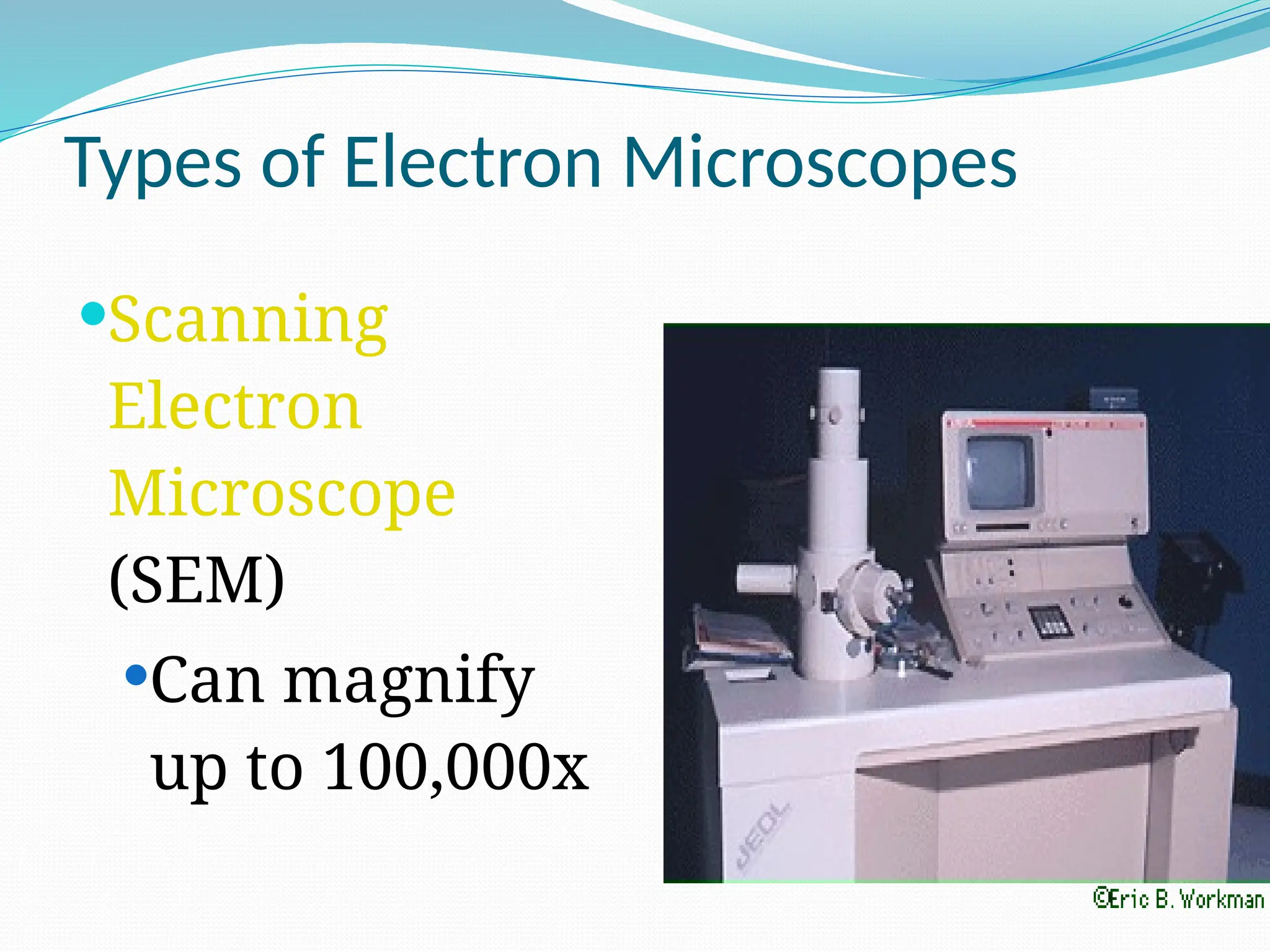 Types of Electron Microscopes

•Scanning Electron Microscope (SEM)

•Can magnify up to 100,000x

JEOL

©Eric B. Workman